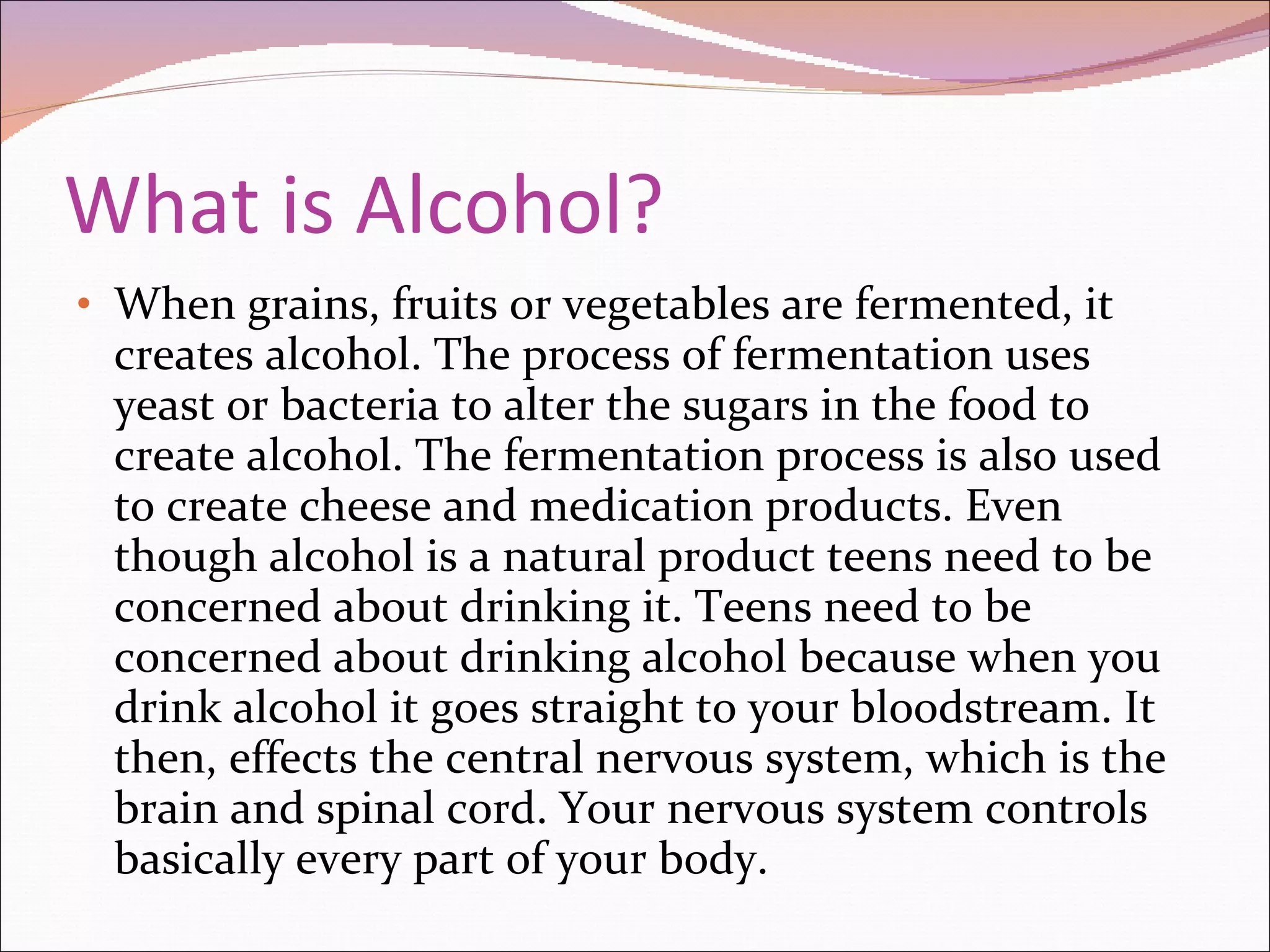 What is Alcohol?

• When grains, fruits or vegetables are fermented, it creates alcohol. The process of fermentation uses yeast or bacteria to alter the sugars in the food to create alcohol. The fermentation process is also used to create cheese and medication products. Even though alcohol is a natural product teens need to be concerned about drinking it. Teens need to be concerned about drinking alcohol because when you drink alcohol it goes straight to your bloodstream. It then, effects the central nervous system, which is the brain and spinal cord. Your nervous system controls basically every part of your body.